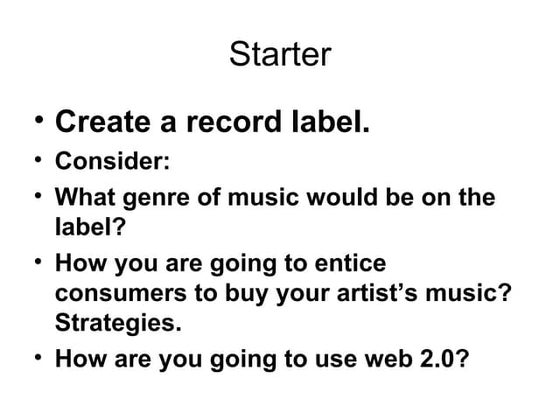 Starter

• Create a record label.
• Consider:
• What genre of music would be on the label?
• How you are going to entice consumers to buy your artist's music? Strategies.
• How are you going to use web 2.0?